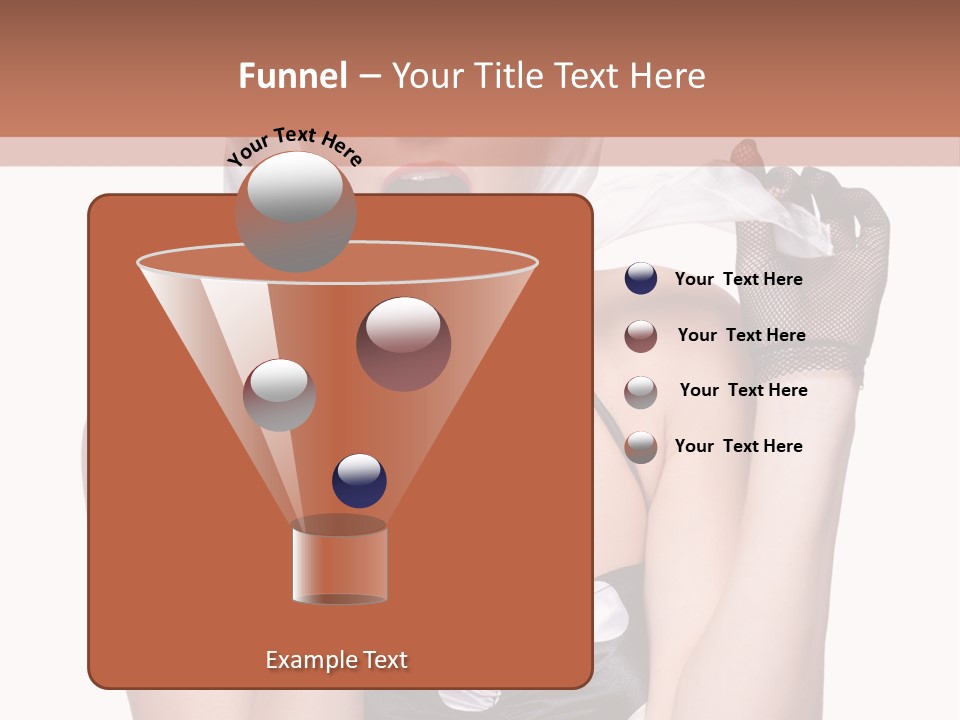 Funnel – Your Title Text Here

Your Text Here

Your Text Here

Your Text Here

Your Text Here

Your Text Here

Example Text